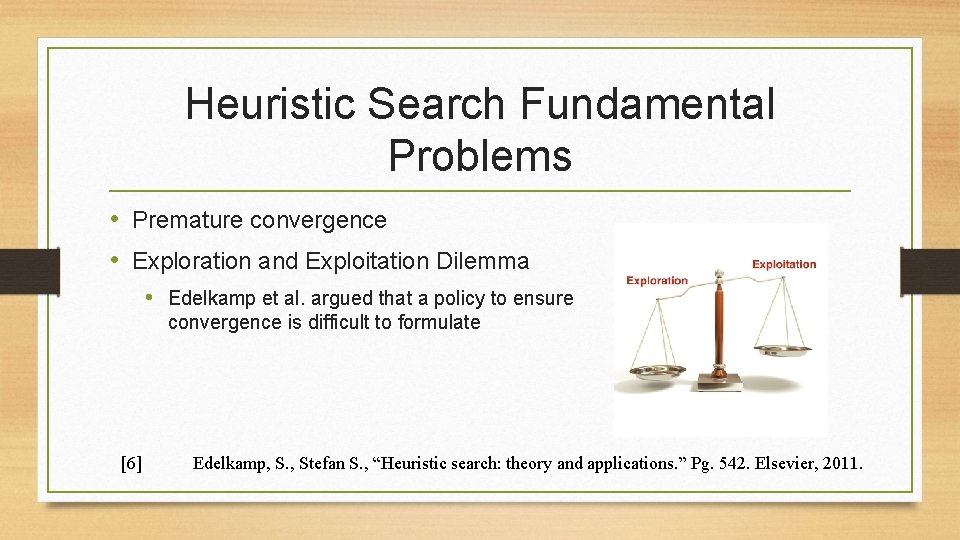 Heuristic Search Fundamental Problems

• Premature convergence
• Exploration and Exploitation Dilemma
  • Edelkamp et al. argued that a policy to ensure convergence is difficult to formulate

Exploration

Exploitation

[6] Edelkamp, S., Stefan S., “Heuristic search: theory and applications.” Pg. 542. Elsevier, 2011.